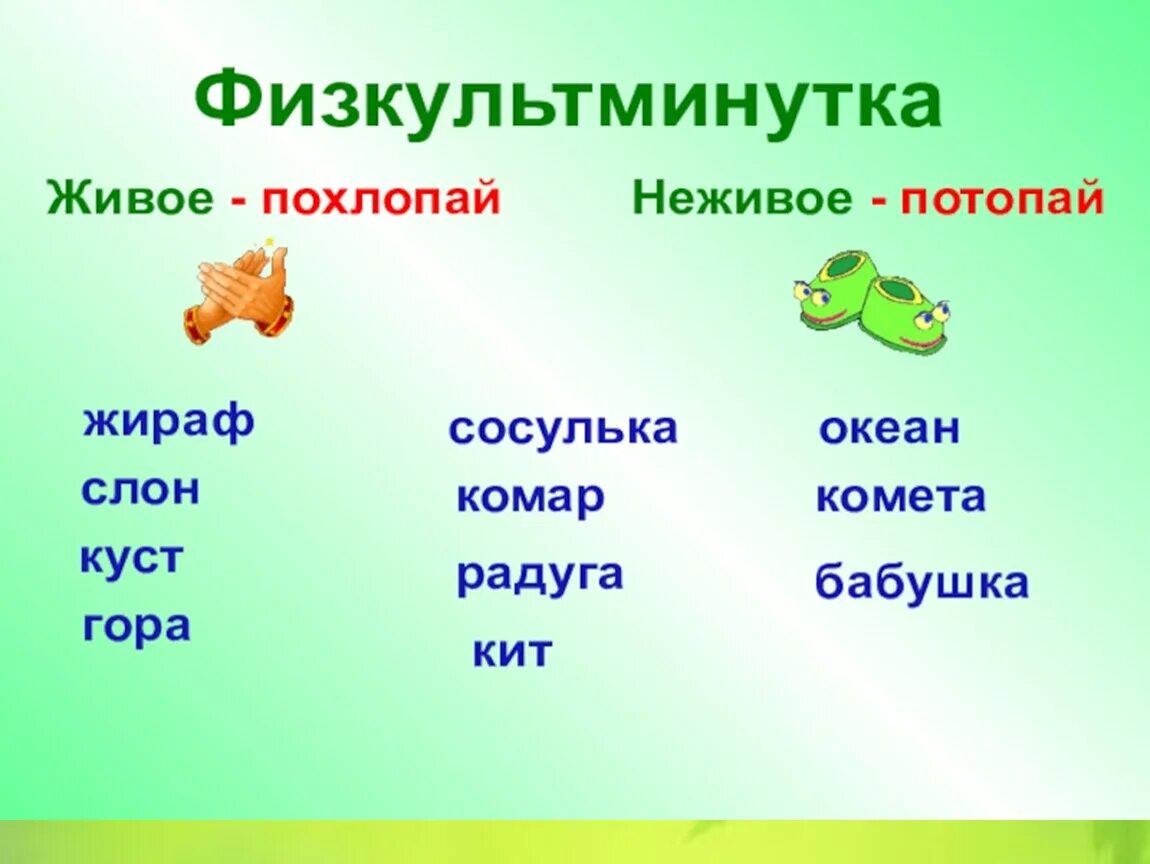 Физкультминутка

Живое - похлопай

Неживое - потопай

жираф
слон
куст
гора

сосулька
комар
радуга
кит

океан
комета
бабушка